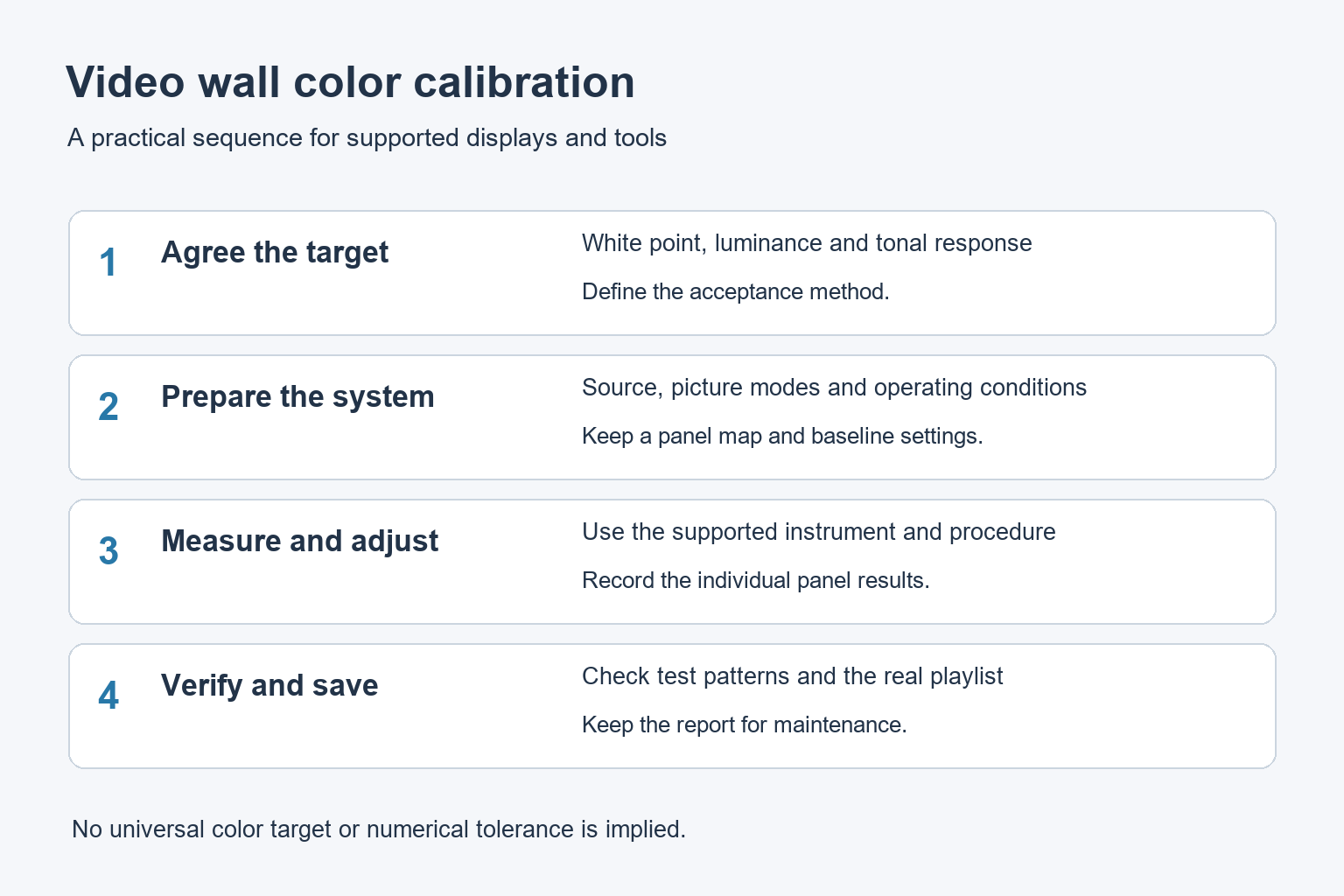 Video wall color calibration

A practical sequence for supported displays and tools

1 Agree the target

White point, luminance and tonal response

Define the acceptance method.

2 Prepare the system

Source, picture modes and operating conditions

Keep a panel map and baseline settings.

3 Measure and adjust

Use the supported instrument and procedure

Record the individual panel results.

4 Verify and save

Check test patterns and the real playlist

Keep the report for maintenance.

No universal color target or numerical tolerance is implied.